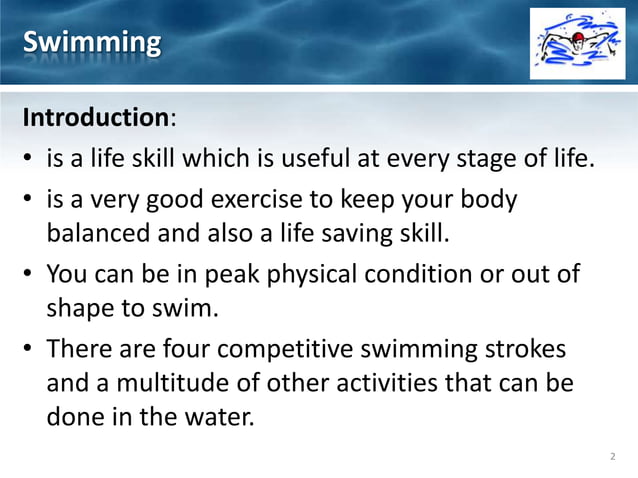 Swimming

Introduction:

• is a life skill which is useful at every stage of life.
• is a very good exercise to keep your body balanced and also a life saving skill.
• You can be in peak physical condition or out of shape to swim.
• There are four competitive swimming strokes and a multitude of other activities that can be done in the water.

2